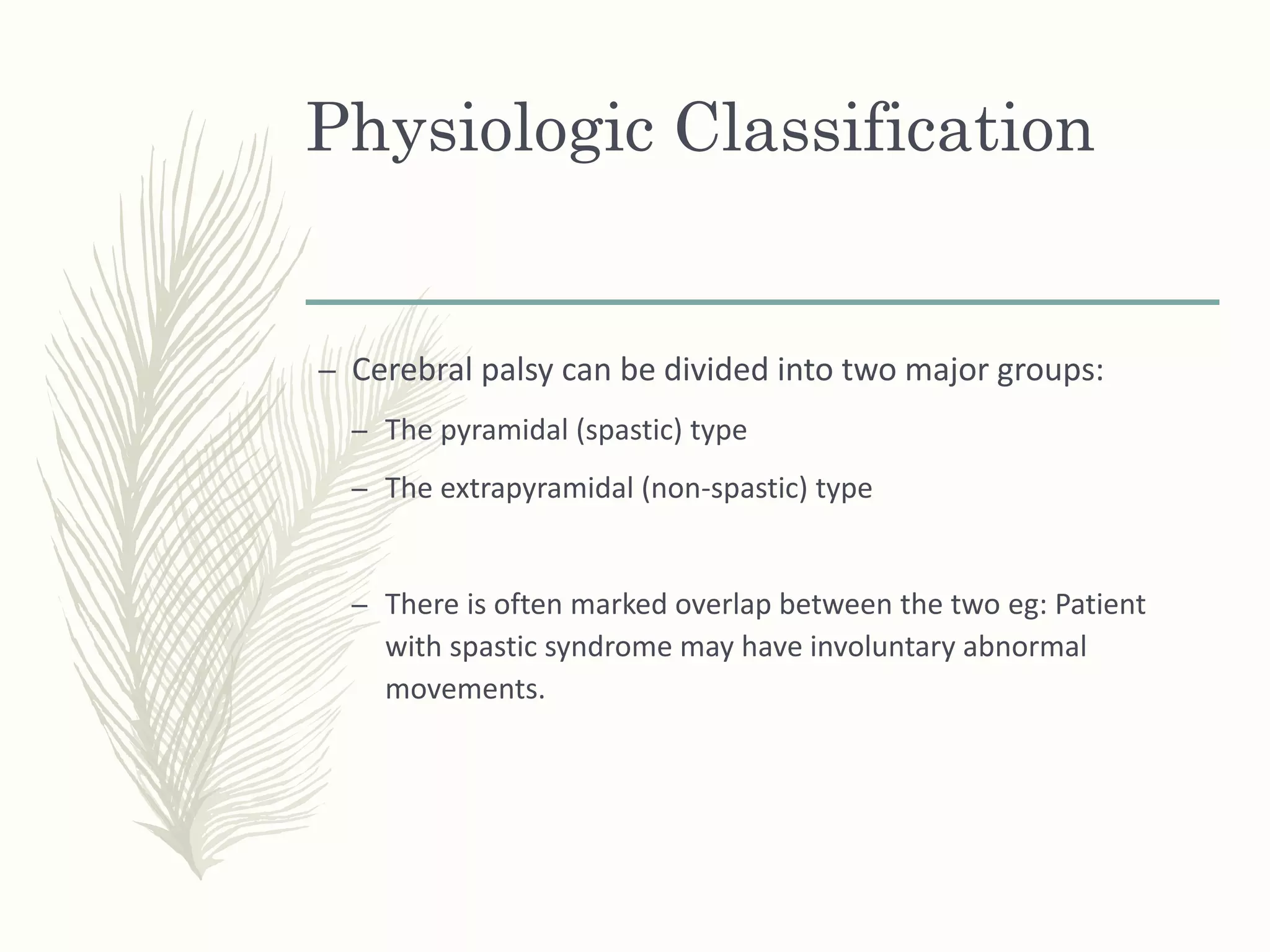 Physiologic Classification

– Cerebral palsy can be divided into two major groups:

– The pyramidal (spastic) type

– The extrapyramidal (non-spastic) type

– There is often marked overlap between the two eg: Patient with spastic syndrome may have involuntary abnormal movements.